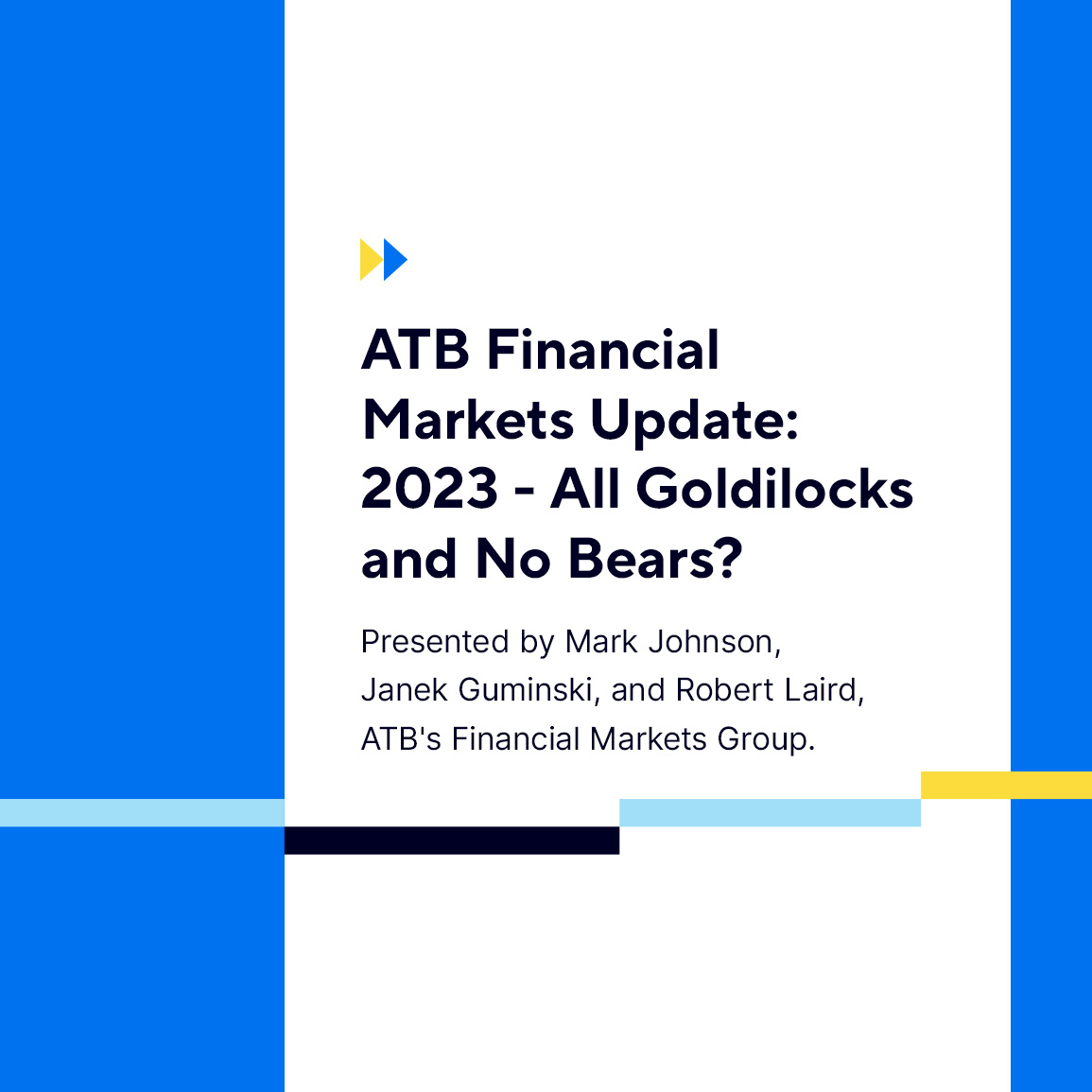 ATB Financial Markets Update: 2023 - All Goldilocks and No Bears?

Presented by Mark Johnson, Janek Guminski, and Robert Laird, ATB's Financial Markets Group.